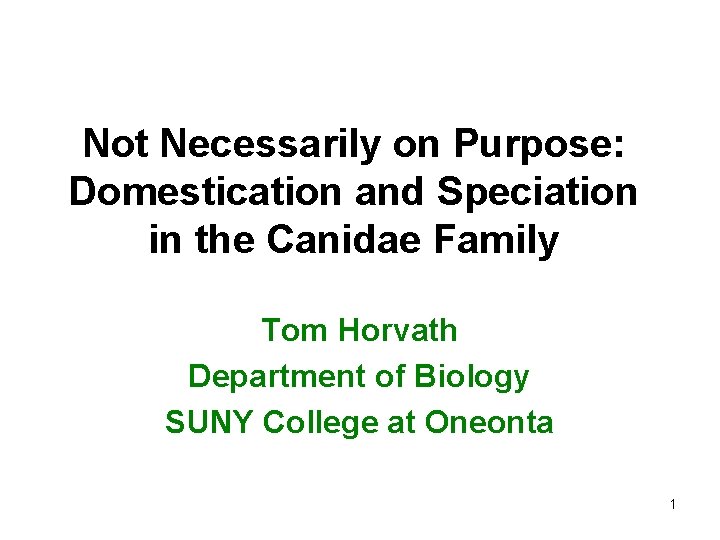 Not Necessarily on Purpose: Domestication and Speciation in the Canidae Family

Tom Horvath
Department of Biology
SUNY College at Oneonta

1